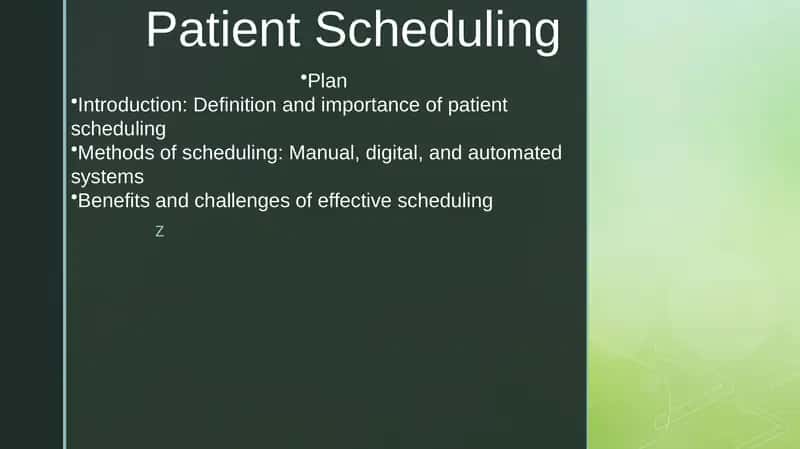 Patient Scheduling

•Plan

•Introduction: Definition and importance of patient scheduling

•Methods of scheduling: Manual, digital, and automated systems

•Benefits and challenges of effective scheduling

z